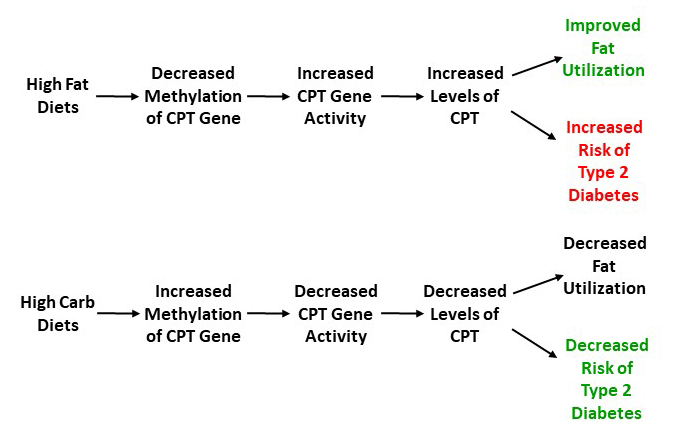 High Fat Diets

Decreased Methylation of CPT Gene

Increased CPT Gene Activity

Increased Levels of CPT

Improved Fat Utilization

Increased Risk of Type 2 Diabetes

High Carb Diets

Increased Methylation of CPT Gene

Decreased CPT Gene Activity

Decreased Levels of CPT

Decreased Fat Utilization

Decreased Risk of Type 2 Diabetes